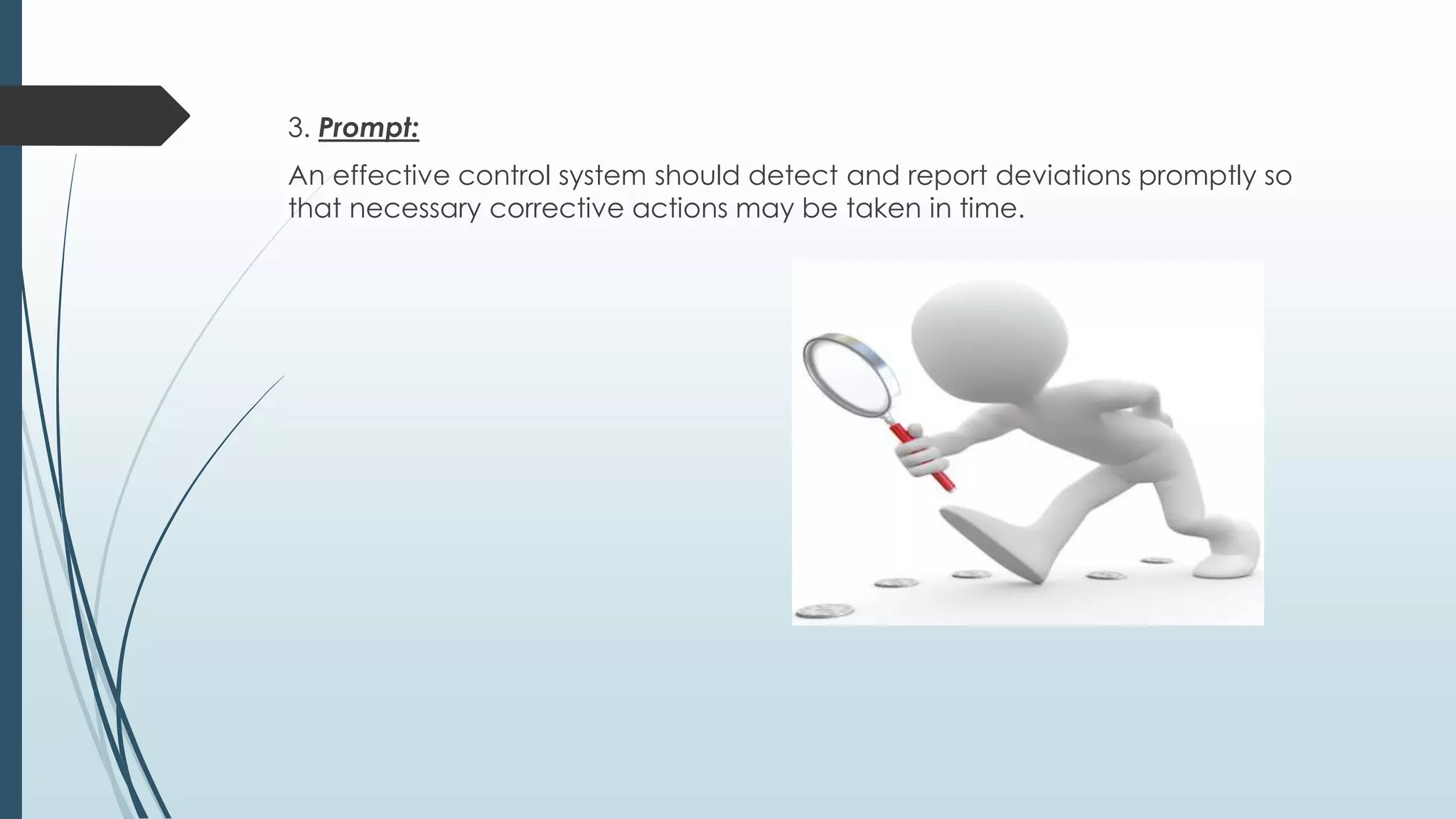 3. Prompt:

An effective control system should detect and report deviations promptly so that necessary corrective actions may be taken in time.